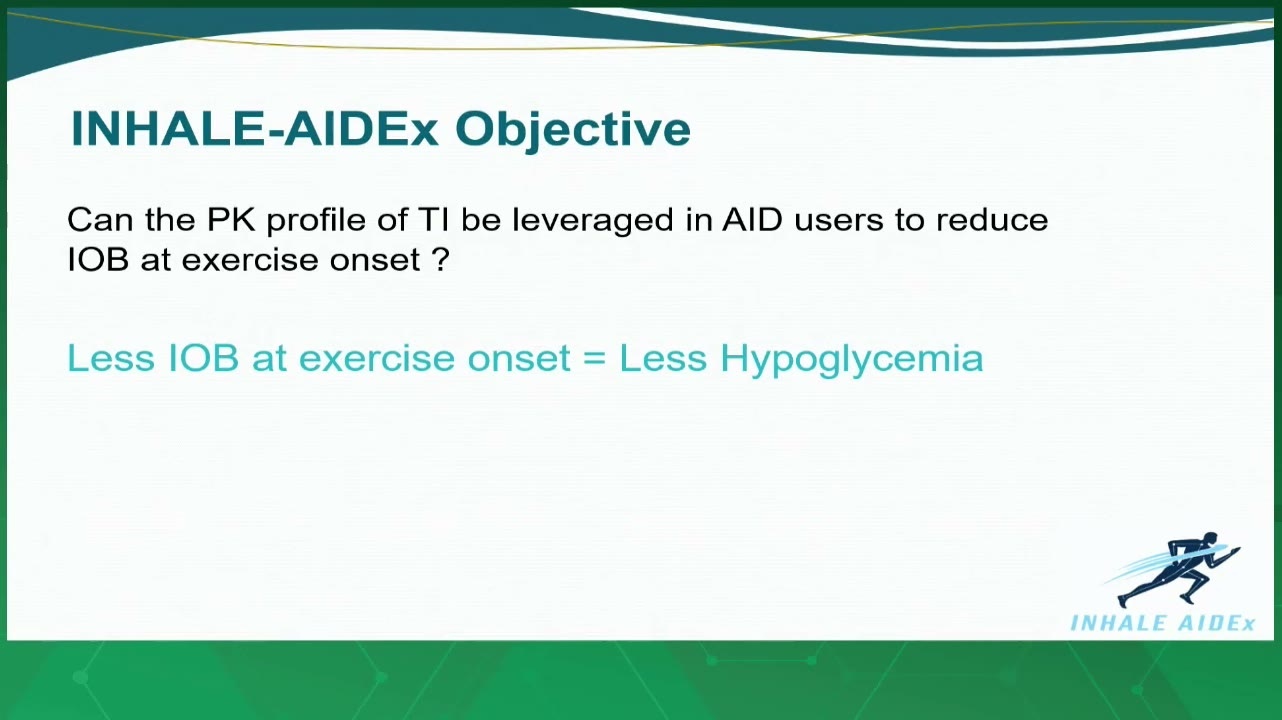 INHALE-AIDEx Objective

Can the PK profile of TI be leveraged in AID users to reduce IOB at exercise onset ?

Less IOB at exercise onset = Less Hypoglycemia

INHALE AIDEx